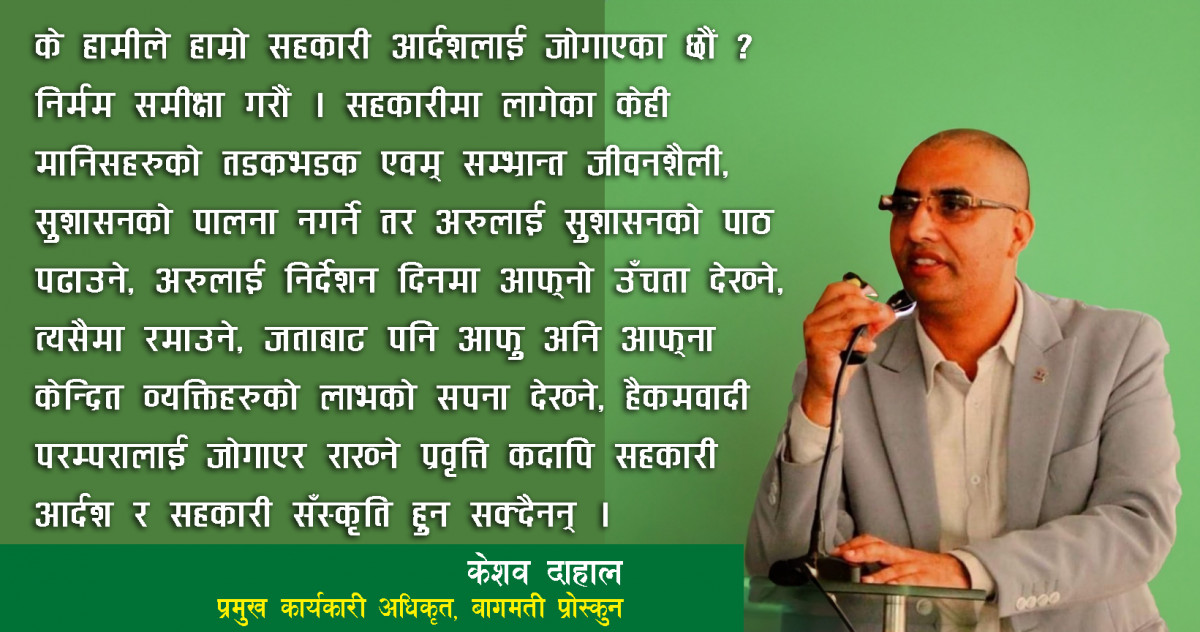 के हामीले हाम्रो सहकारी आर्दशलाई जोगाएका छौं ? निर्मम समीक्षा गरौं । सहकारीमा लागेका केही मानिसहरुको तडकभडक एवम् सम्भ्रान्त जीवनशैली, सुशासनको पालना नगर्ने तर अरुलाई सुशासनको पाठ पढाउने, अरुलाई निर्देशन दिनमा आफ्नो उँचता देख्ने, त्यसैमा रमाउने, जताबाट पनि आफु अनि आफ्ना केन्द्रित व्यक्तिहरुको लाभको सपना देख्ने, हैकमवादी परम्परालाई जोगाएर राख्ने प्रवृत्ति कदापि सहकारी आर्दश र सहकारी सँस्कृति हुन सक्दैनन् ।

केशव दाहाल
प्रमुख कार्यकारी अधिकृत, बागमती प्रोस्कुन